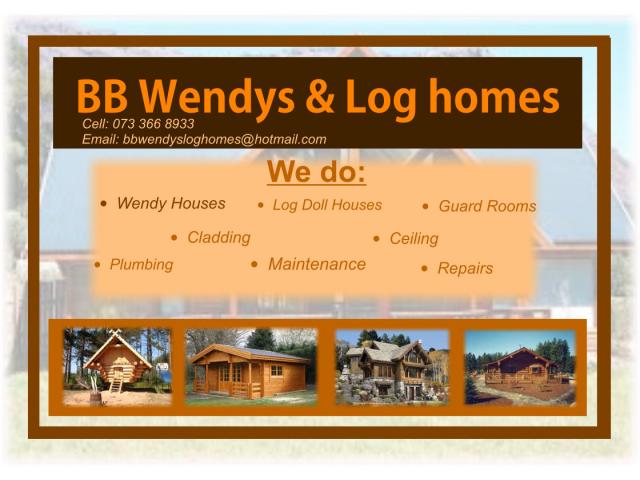 BB Wendys & Log homes
Cell: 073 366 8933
Email: bbwendysloghomes@hotmail.com

We do:

• Wendy Houses • Log Doll Houses • Guard Rooms

• Cladding • Ceiling

• Plumbing • Maintenance • Repairs